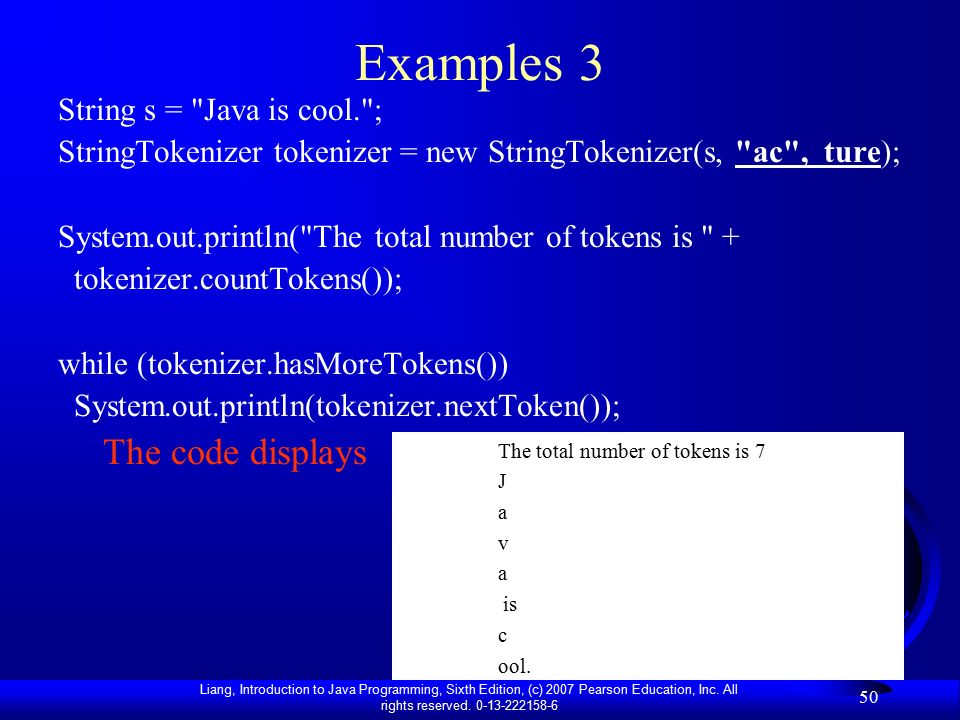 Examples 3

String s = "Java is cool.";
StringTokenizer tokenizer = new StringTokenizer(s, "ac", ture);

System.out.println("The total number of tokens is " +
tokenizer.countTokens());

while (tokenizer.hasMoreTokens())
System.out.println(tokenizer.nextToken());

The code displays

The total number of tokens is 7
J
a
v
a
is
c
ool.

Liang, Introduction to Java Programming, Sixth Edition, (c) 2007 Pearson Education, Inc. All rights reserved. 0-13-222158-6

50